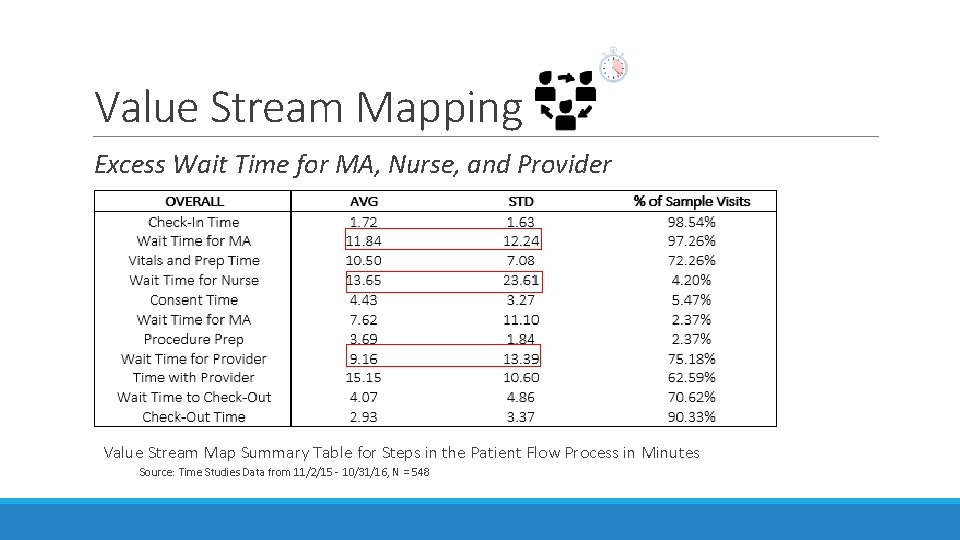 Value Stream Mapping

Excess Wait Time for MA, Nurse, and Provider

| OVERALL | AVG | STD | % of Sample Visits |
|---|---|---|---|
| Check-In Time | 1.72 | 1.63 | 98.54% |
| Wait Time for MA | 11.84 | 12.24 | 97.26% |
| Vitals and Prep Time | 10.50 | 7.08 | 72.26% |
| Wait Time for Nurse | 13.65 | 23.61 | 4.20% |
| Consent Time | 4.43 | 3.27 | 5.47% |
| Wait Time for MA | 7.62 | 11.10 | 2.37% |
| Procedure Prep | 3.69 | 1.84 | 2.37% |
| Wait Time for Provider | 9.16 | 13.39 | 75.18% |
| Time with Provider | 15.15 | 10.60 | 62.59% |
| Wait Time to Check-Out | 4.07 | 4.86 | 70.62% |
| Check-Out Time | 2.93 | 3.37 | 90.33% |

Value Stream Map Summary Table for Steps in the Patient Flow Process in Minutes

Source: Time Studies Data from 11/2/15 - 10/31/16, N = 548